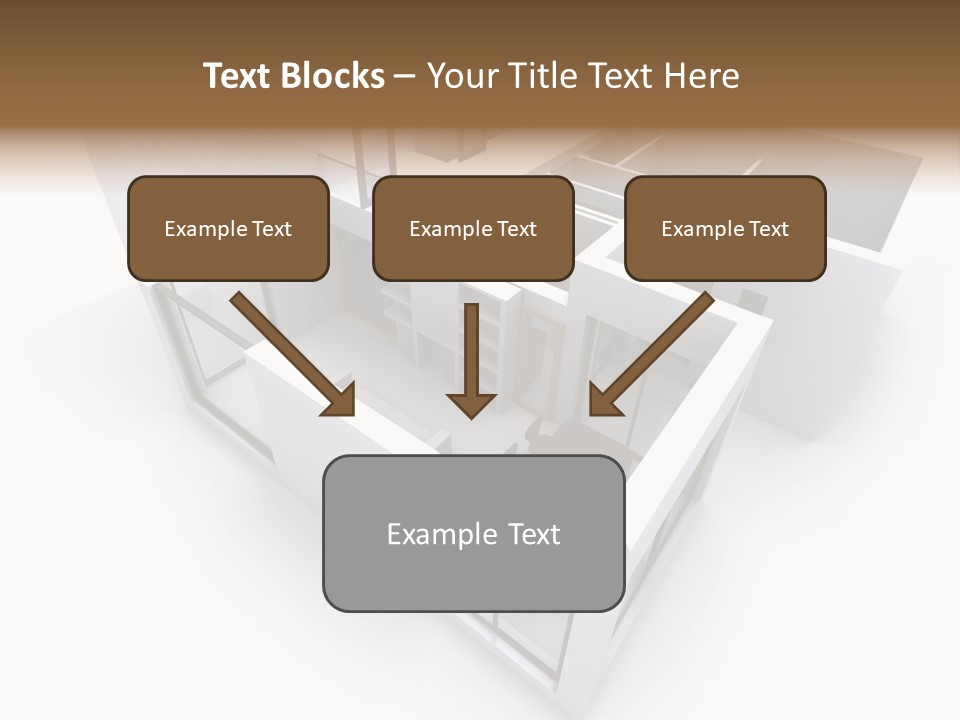 Text Blocks – Your Title Text Here

Example Text

Example Text

Example Text

Example Text